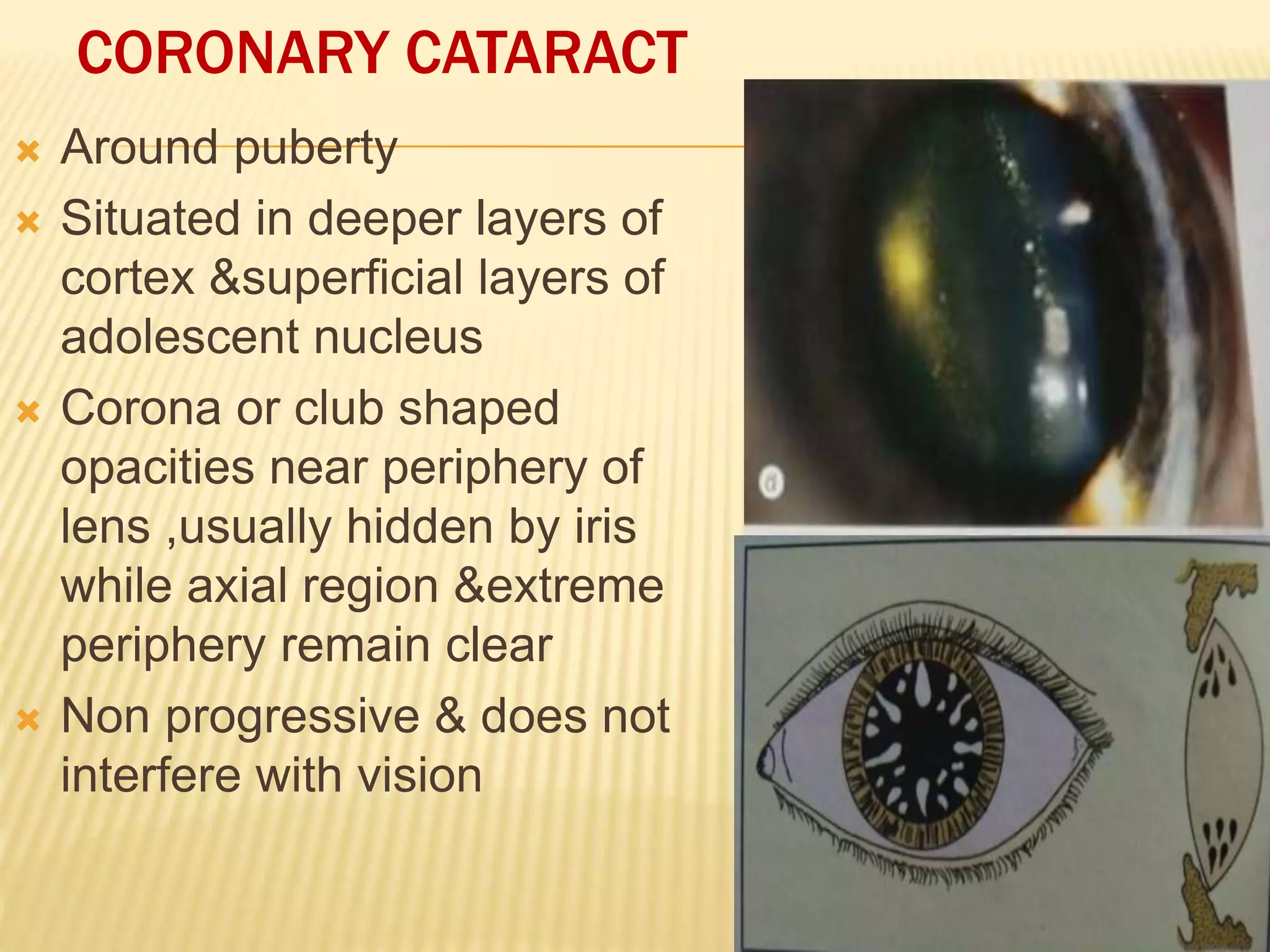 CORONARY CATARACT

Around puberty

Situated in deeper layers of cortex &superficial layers of adolescent nucleus

Corona or club shaped opacities near periphery of lens ,usually hidden by iris while axial region &extreme periphery remain clear

Non progressive & does not interfere with vision

a